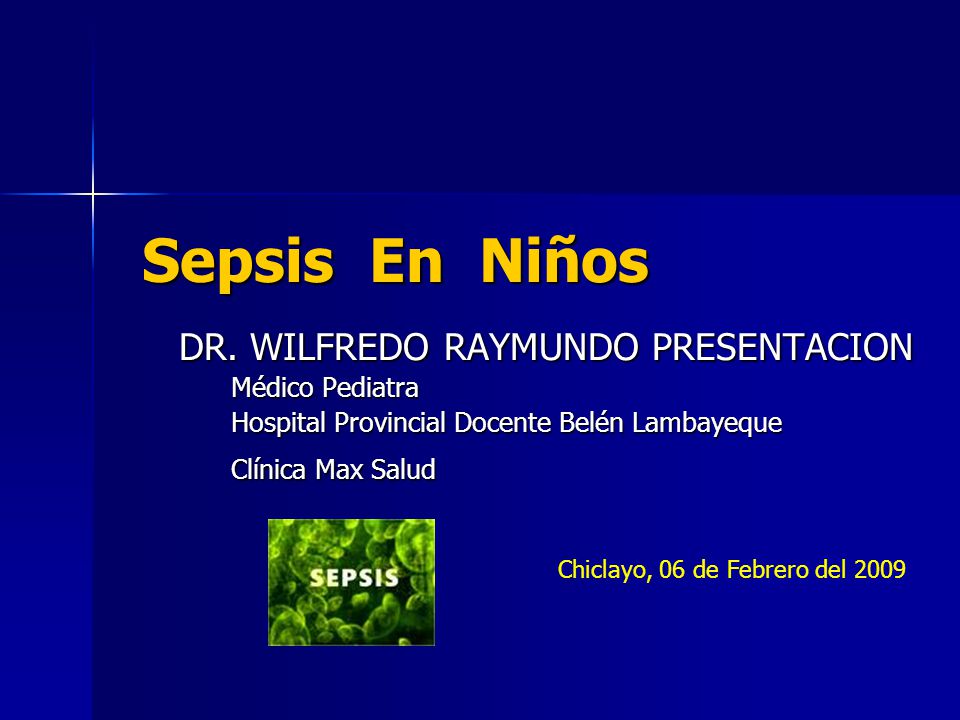 Sepsis En Niños

DR. WILFREDO RAYMUNDO PRESENTACION
Médico Pediatra
Hospital Provincial Docente Belén Lambayeque
Clínica Max Salud

SEPSIS

Chiclayo, 06 de Febrero del 2009